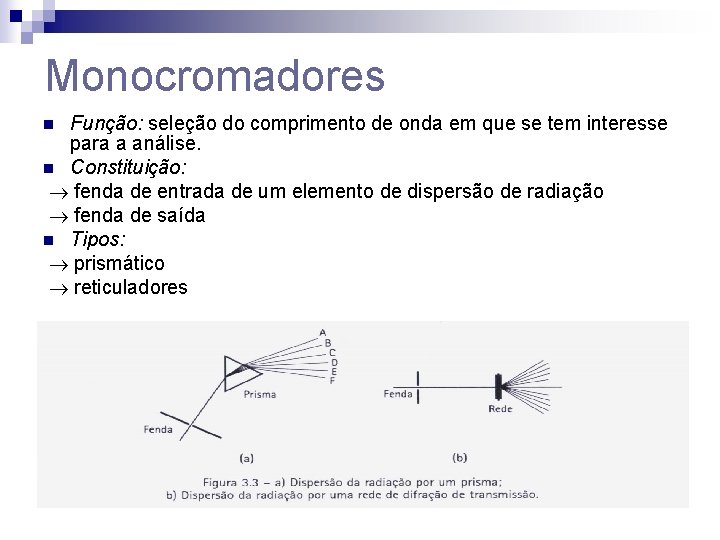 Monocromadores

■ Função: seleção do comprimento de onda em que se tem interesse para a análise.

■ Constituição:

→ fenda de entrada de um elemento de dispersão de radiação

→ fenda de saída

■ Tipos:

→ prismático

→ reticuladores

A
B
C
D
E
F

Prisma

Fenda

(a)

Fenda

Rede

(b)

Figura 3.3 – a) Dispersão da radiação por um prisma;
b) Dispersão da radiação por uma rede de difração de transmissão.